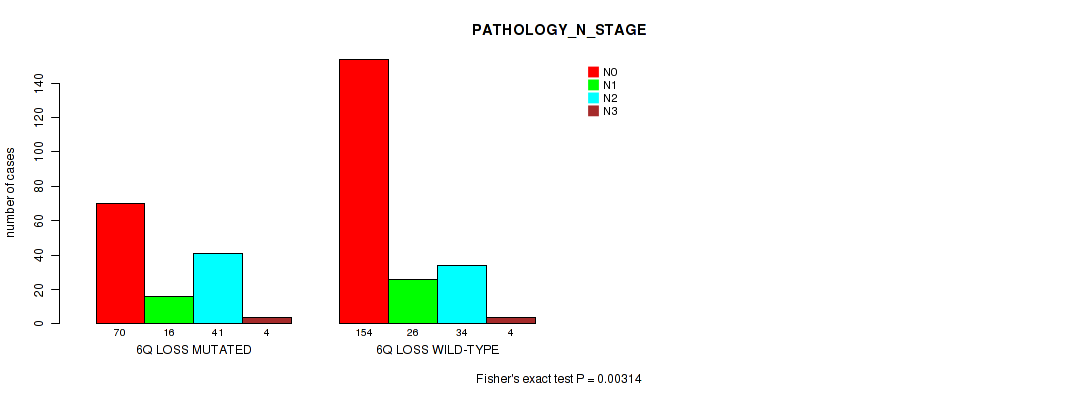 PATHOLOGY_N_STAGE

N0
N1
N2
N3

number of cases

0
20
40
60
80
100
120
140

70
16
41
4
6Q LOSS MUTATED

154
26
34
4
6Q LOSS WILD-TYPE

Fisher's exact test P = 0.00314